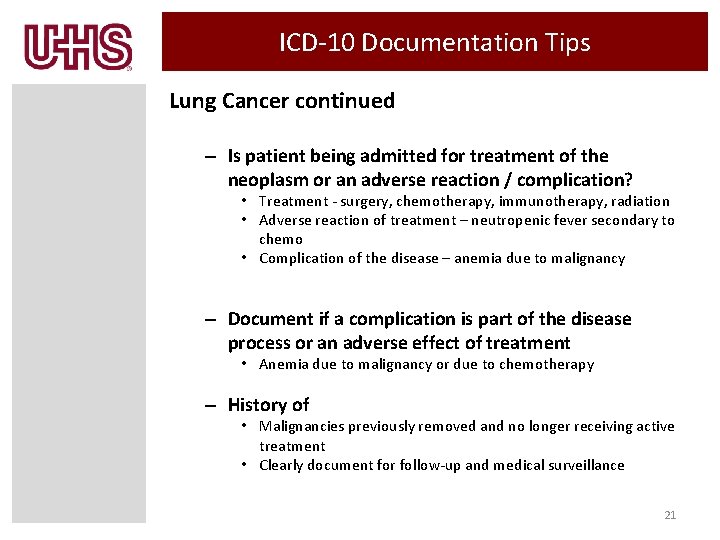 UHS

ICD-10 Documentation Tips

Lung Cancer continued

– Is patient being admitted for treatment of the neoplasm or an adverse reaction / complication?
• Treatment - surgery, chemotherapy, immunotherapy, radiation
• Adverse reaction of treatment – neutropenic fever secondary to chemo
• Complication of the disease – anemia due to malignancy

– Document if a complication is part of the disease process or an adverse effect of treatment
• Anemia due to malignancy or due to chemotherapy

– History of
• Malignancies previously removed and no longer receiving active treatment
• Clearly document for follow-up and medical surveillance

21